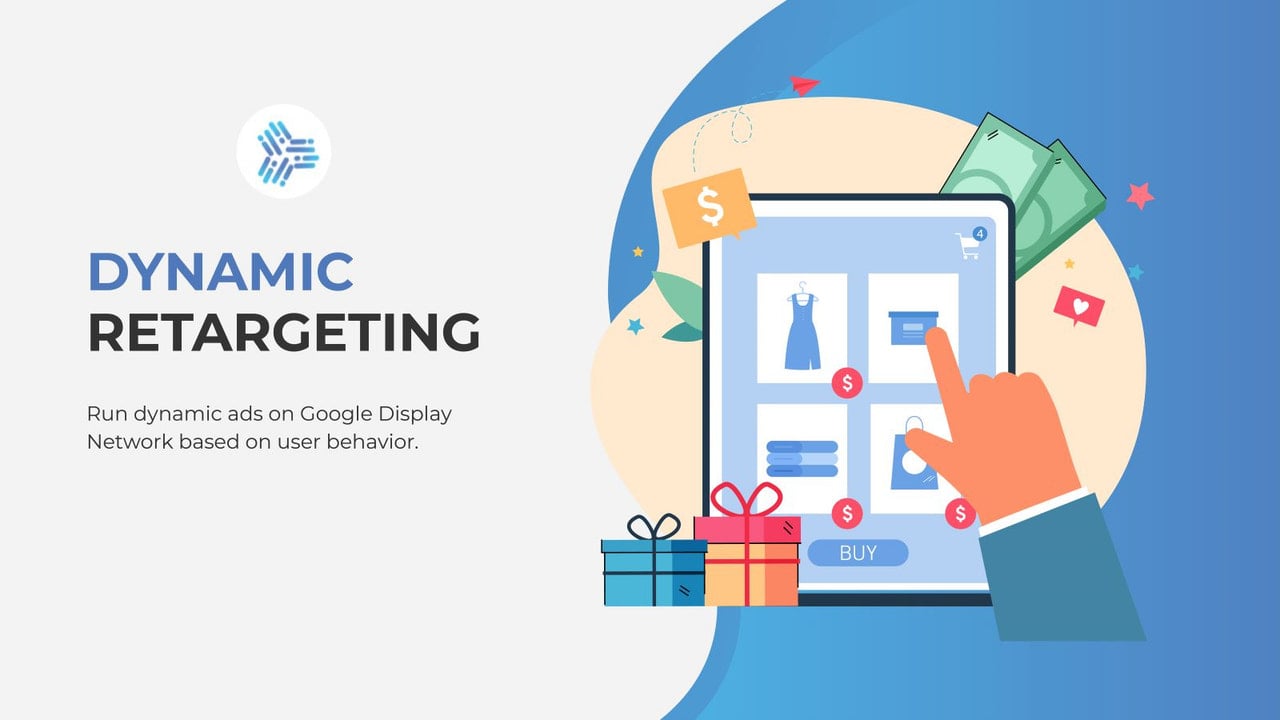 DYNAMIC
RETARGETING

Run dynamic ads on Google Display Network based on user behavior.

$

4

$

$

$

BUY